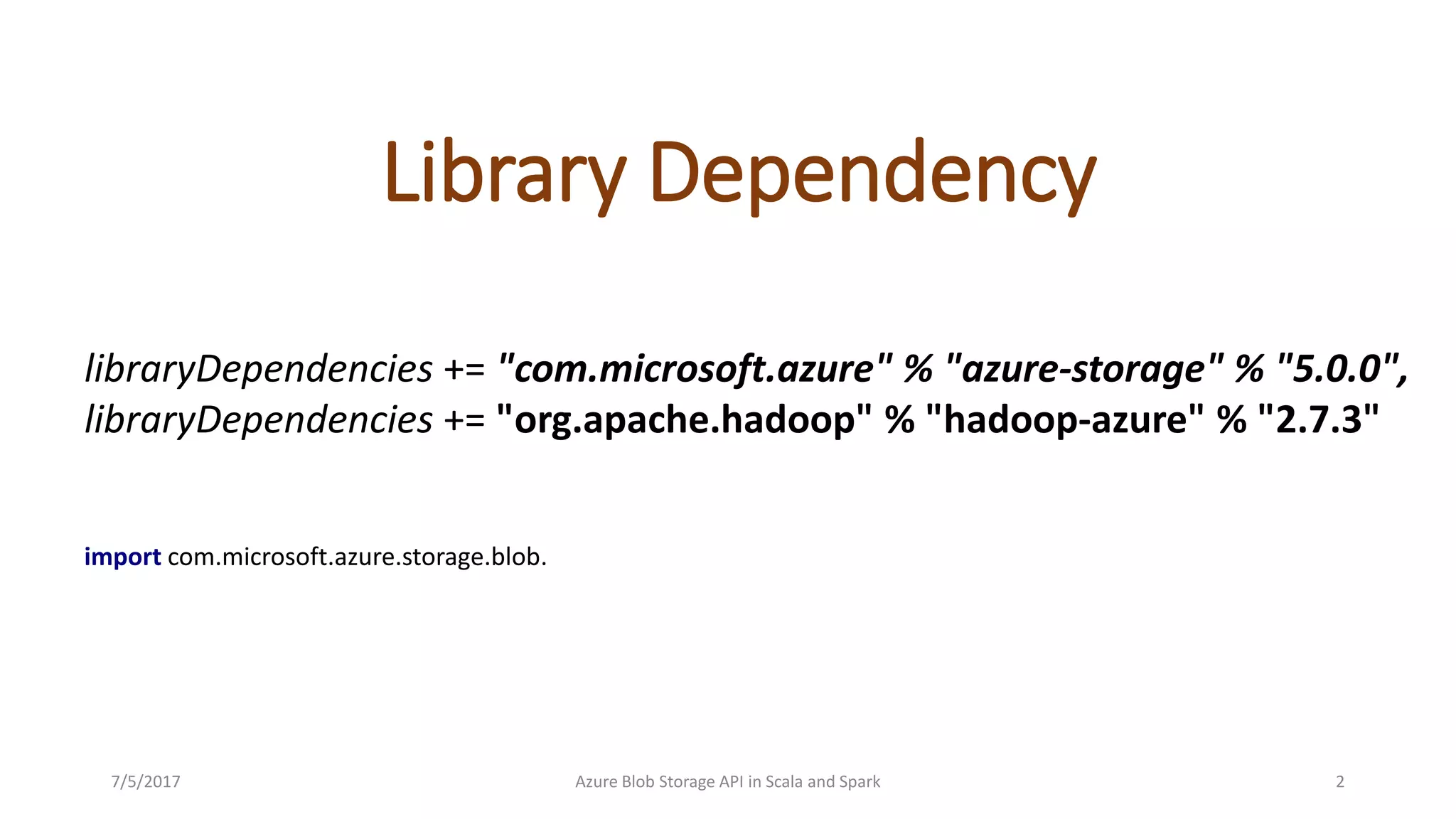 Library Dependency

libraryDependencies += "com.microsoft.azure" % "azure-storage" % "5.0.0",
libraryDependencies += "org.apache.hadoop" % "hadoop-azure" % "2.7.3"

import com.microsoft.azure.storage.blob.

7/5/2017

Azure Blob Storage API in Scala and Spark

2